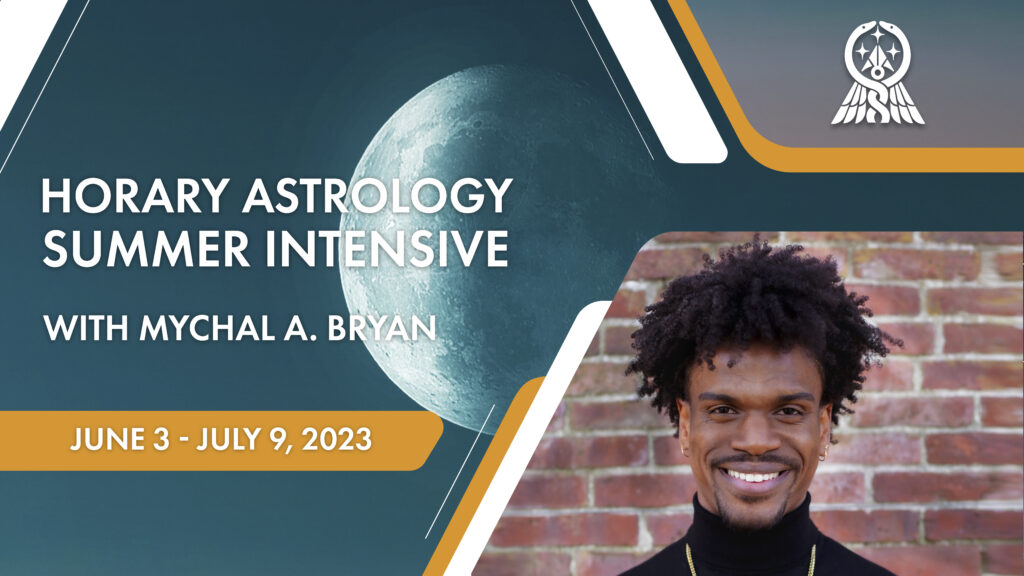 HORARY ASTROLOGY SUMMER INTENSIVE

WITH MYCHAL A. BRYAN

JUNE 3 - JULY 9, 2023